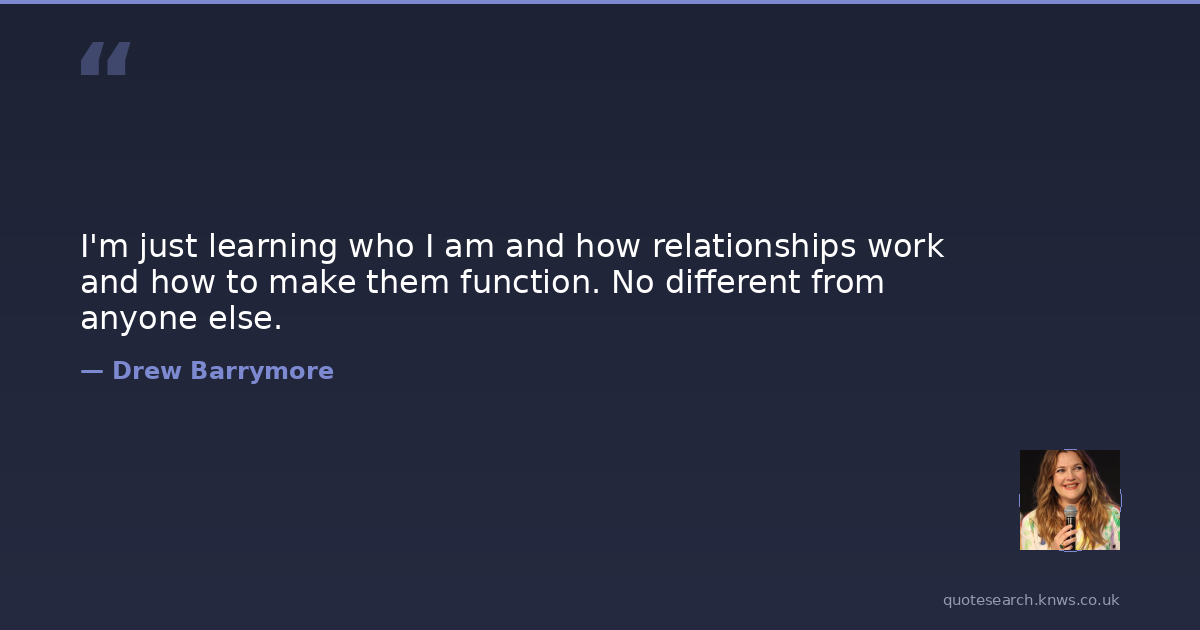 “

I'm just learning who I am and how relationships work and how to make them function. No different from anyone else.

— Drew Barrymore

quotesearch.knws.co.uk